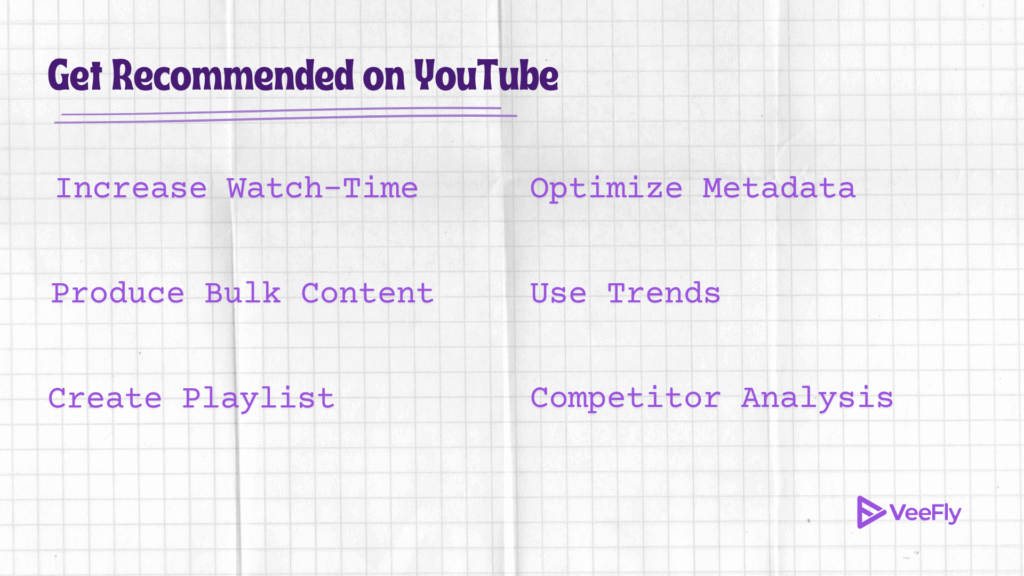 Get Recommended on YouTube

Increase Watch-Time

Produce Bulk Content

Create Playlist

Optimize Metadata

Use Trends

Competitor Analysis

VeeFly